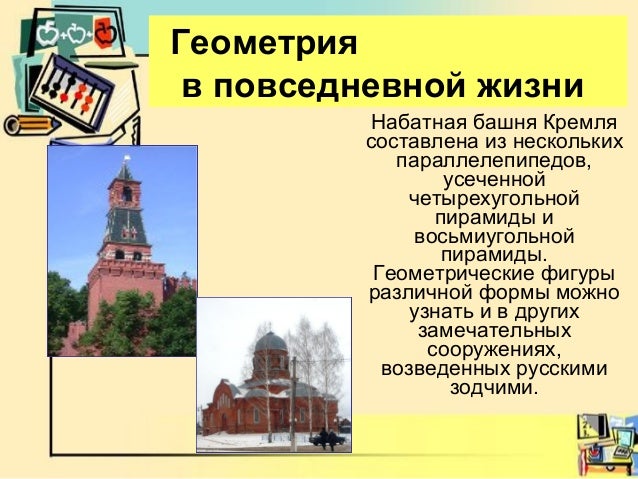 Геометрия
в повседневной жизни

Набатная башня Кремля составлена из нескольких параллелепипедов, усеченной четырехугольной пирамиды и восьмиугольной пирамиды. Геометрические фигуры различной формы можно узнать и в других замечательных сооружениях, возведенных русскими зодчими.